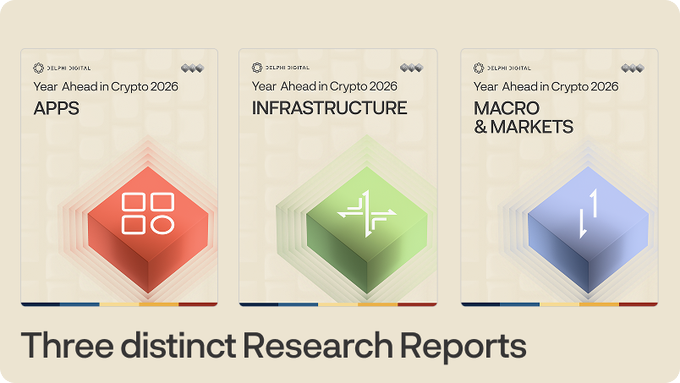 DELPHI DIGITAL

Year Ahead in Crypto 2026

APPS

DELPHI DIGITAL

Year Ahead in Crypto 2026

INFRASTRUCTURE

DELPHI DIGITAL

Year Ahead in Crypto 2026

MACRO & MARKETS

Three distinct Research Reports